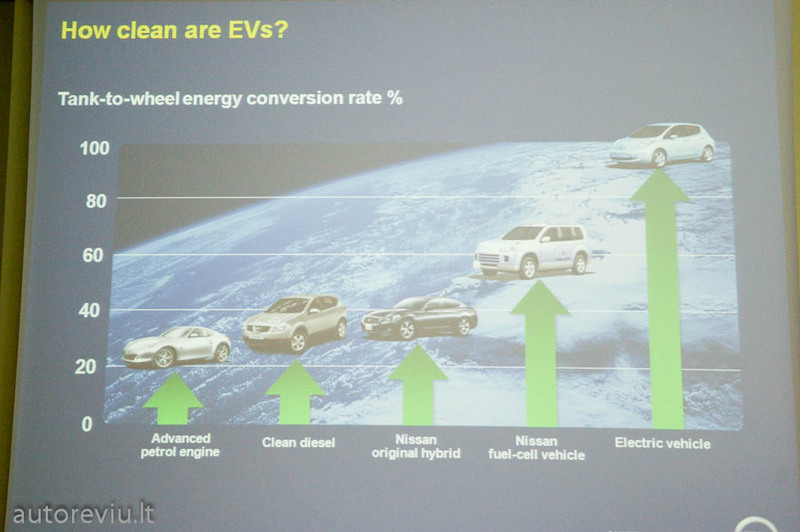 How clean are EVs?

Tank-to-wheel energy conversion rate %

100
80
60
40
20
0

Advanced petrol engine
Clean diesel
Nissan original hybrid
Nissan fuel-cell vehicle
Electric vehicle

autoreviu.lt